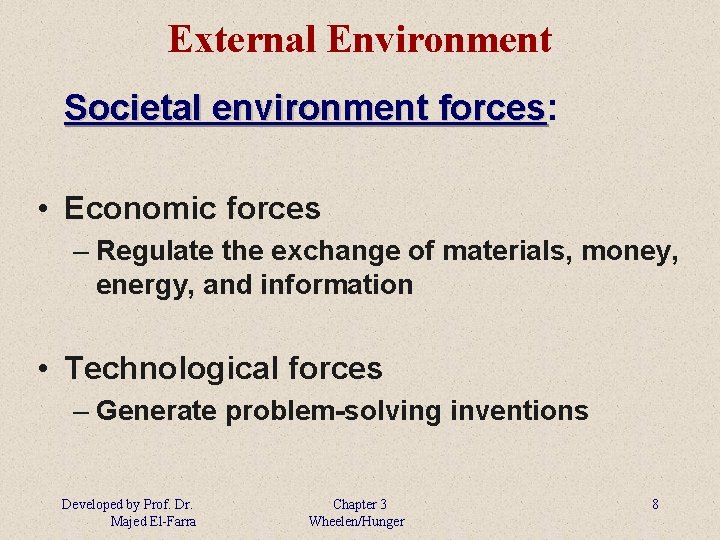 External Environment

Societal environment forces:

• Economic forces
– Regulate the exchange of materials, money, energy, and information

• Technological forces
– Generate problem-solving inventions

Developed by Prof. Dr. Majed El-Farra

Chapter 3 Wheelen/Hunger

8